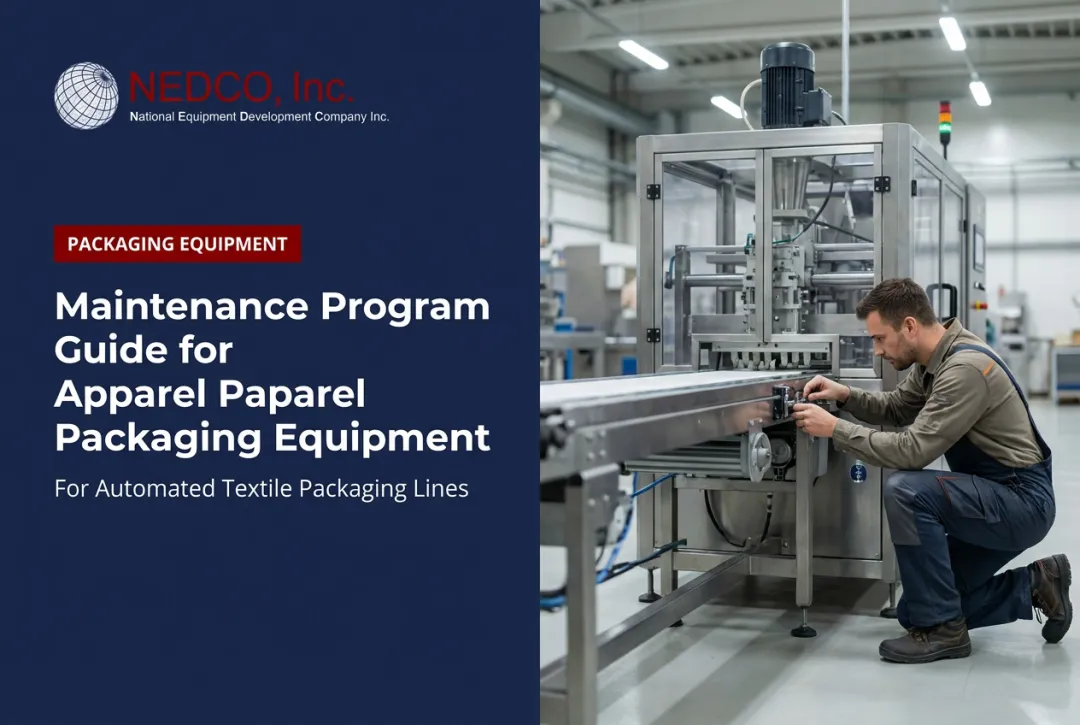 NEDCO, Inc.
National Equipment Development Company Inc.

PACKAGING EQUIPMENT

Maintenance Program Guide for Apparel Paparel Packaging Equipment

For Automated Textile Packaging Lines